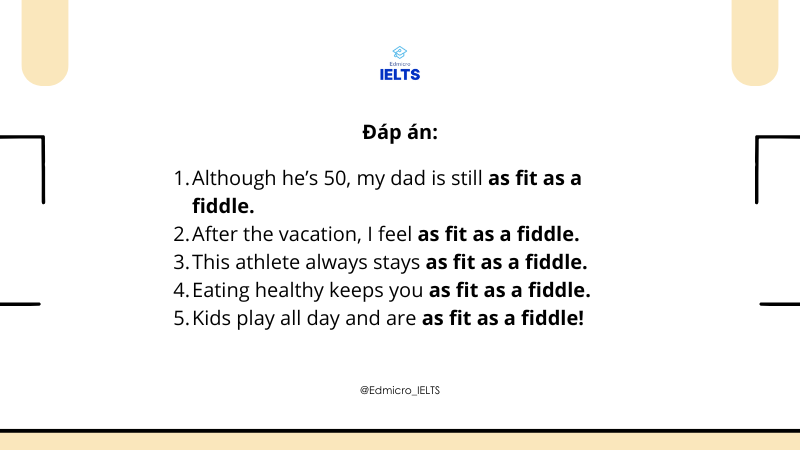 Edmicro
IELTS

Đáp án:

1. Although he's 50, my dad is still as fit as a fiddle.
2. After the vacation, I feel as fit as a fiddle.
3. This athlete always stays as fit as a fiddle.
4. Eating healthy keeps you as fit as a fiddle.
5. Kids play all day and are as fit as a fiddle!

@Edmicro_IELTS